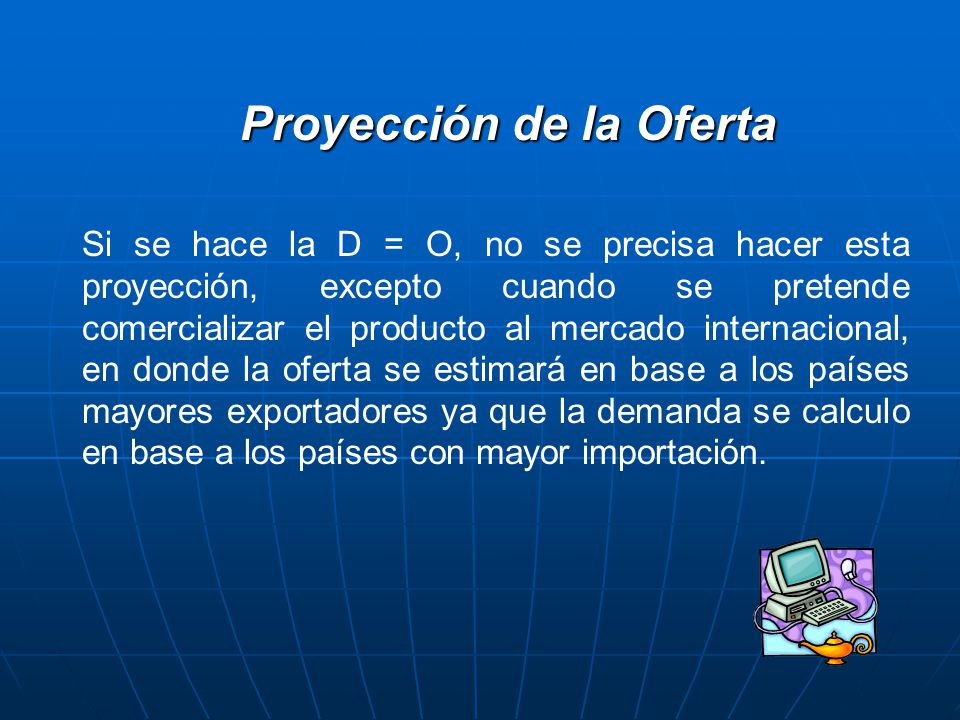 Proyección de la Oferta

Si se hace la D = O, no se precisa hacer esta proyección, excepto cuando se pretende comercializar el producto al mercado internacional, en donde la oferta se estimará en base a los países mayores exportadores ya que la demanda se calculo en base a los países con mayor importación.